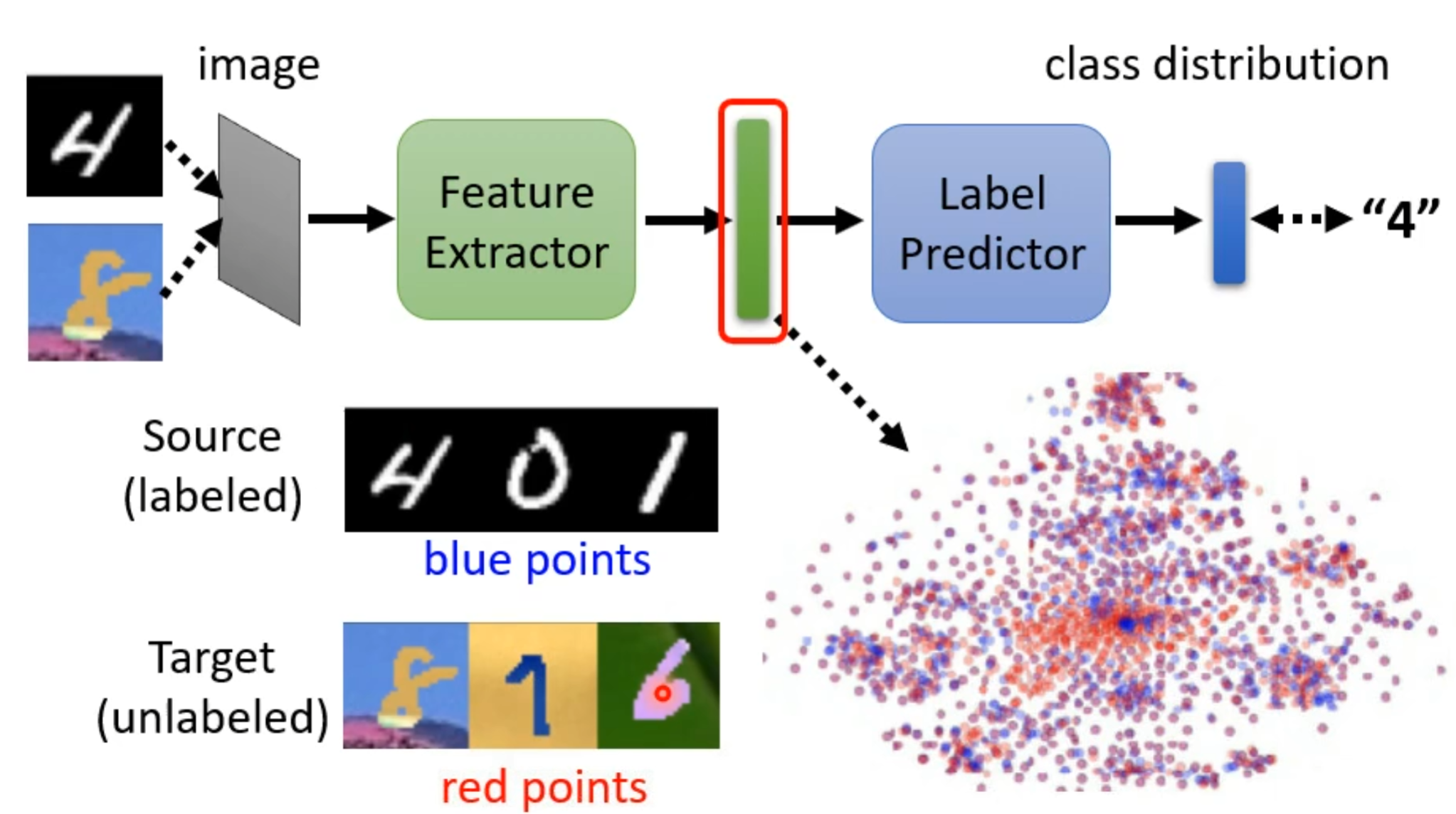 image

class distribution

Feature Extractor

Label Predictor

“4”

Source (labeled)

blue points

Target (unlabeled)

red points